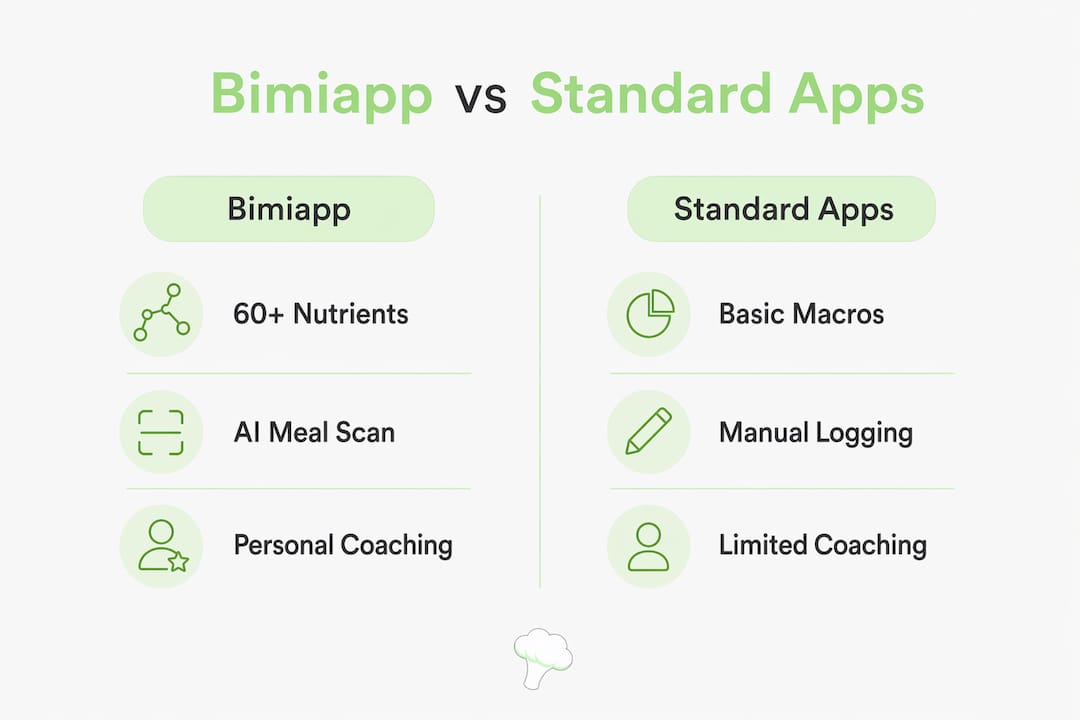 Bimiapp vs Standard Apps

Bimiapp

60+ Nutrients

AI Meal Scan

Personal Coaching

Standard Apps

Basic Macros

Manual Logging

Limited Coaching